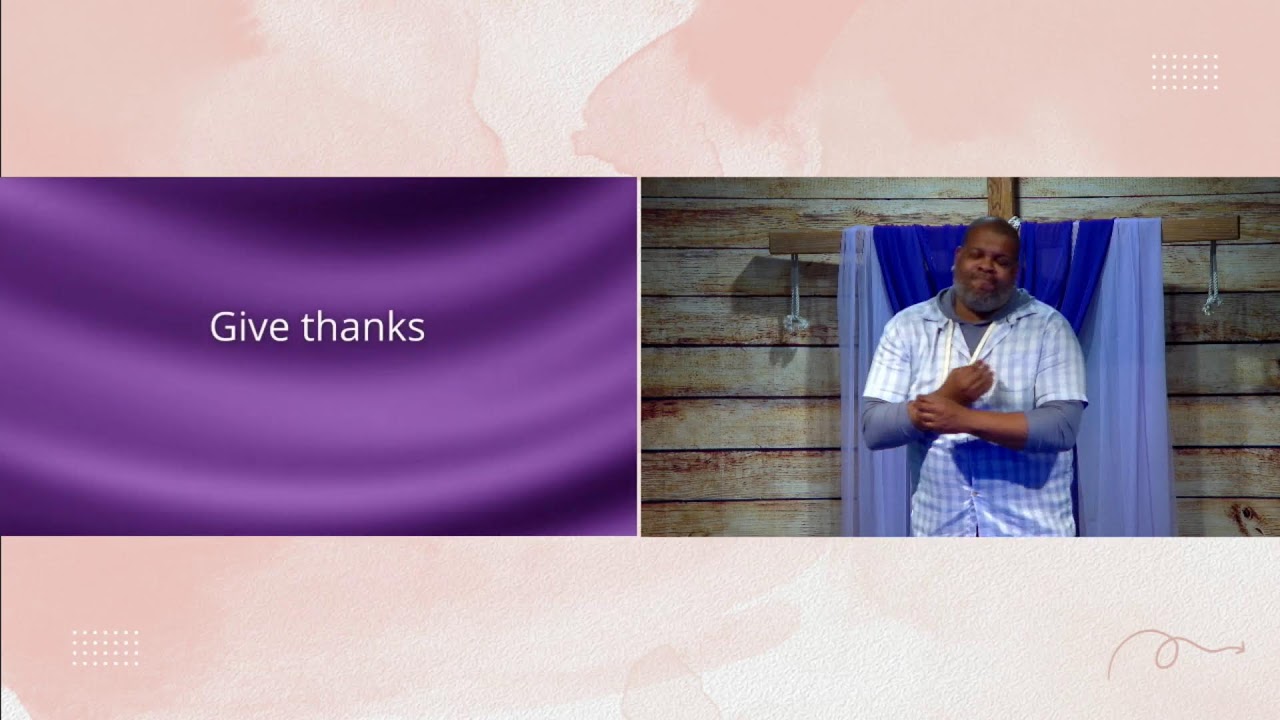 Give thanks